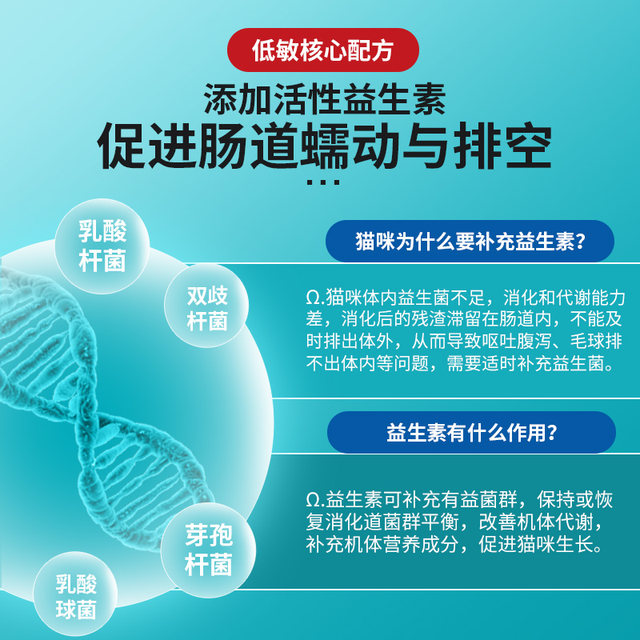 低敏核心配方

添加活性益生素

促进肠道蠕动与排空

...

乳酸杆菌

双歧杆菌

芽孢杆菌

乳酸球菌

猫咪为什么要补充益生素?

Ω.猫咪体内益生菌不足，消化和代谢能力差，消化后的残渣滞留在肠道内，不能及时排出体外，从而导致呕吐腹泻、毛球排不出体内等问题，需要适时补充益生菌。

益生素有什么作用?

Ω.益生素可补充有益菌群，保持或恢复消化道菌群平衡，改善机体代谢，补充机体营养成分，促进猫咪生长。